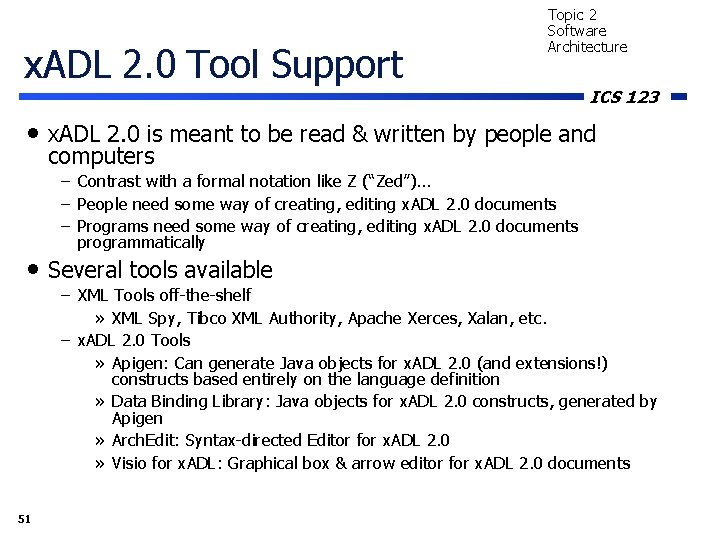 Topic 2
Software
Architecture

xADL 2.0 Tool Support

ICS 123

• xADL 2.0 is meant to be read & written by people and computers
– Contrast with a formal notation like Z (“Zed”)…
– People need some way of creating, editing xADL 2.0 documents
– Programs need some way of creating, editing xADL 2.0 documents programmatically

• Several tools available
– XML Tools off-the-shelf
» XML Spy, Tibco XML Authority, Apache Xerces, Xalan, etc.
– xADL 2.0 Tools
» Apigen: Can generate Java objects for xADL 2.0 (and extensions!) constructs based entirely on the language definition
» Data Binding Library: Java objects for xADL 2.0 constructs, generated by Apigen
» ArchEdit: Syntax-directed Editor for xADL 2.0
» Visio for xADL: Graphical box & arrow editor for xADL 2.0 documents

51